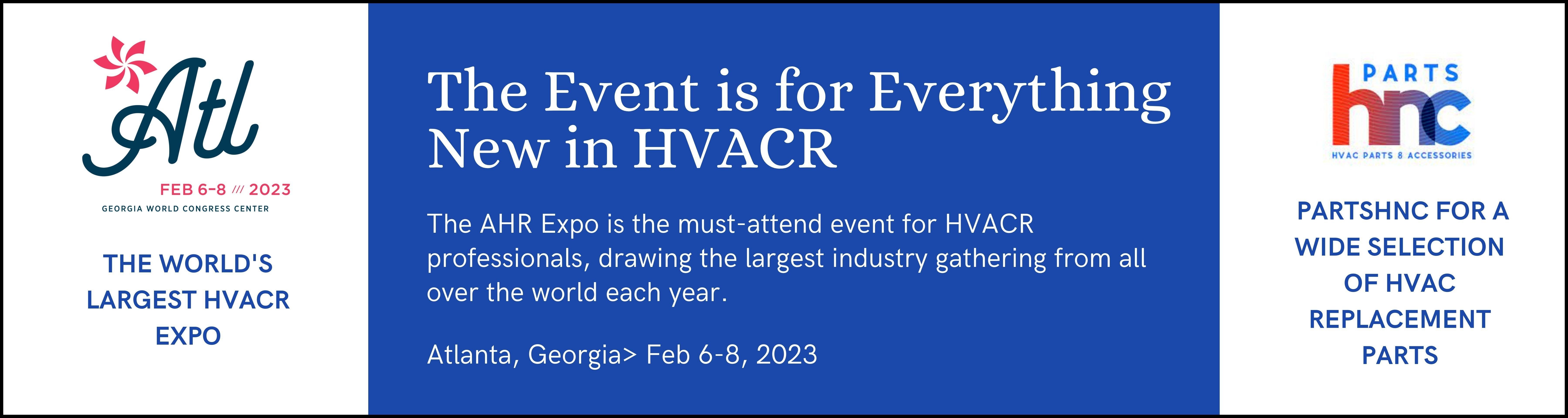 Atl

FEB 6-8 /// 2023

GEORGIA WORLD CONGRESS CENTER

THE WORLD'S LARGEST HVACR EXPO

The Event is for Everything New in HVACR

The AHR Expo is the must-attend event for HVACR professionals, drawing the largest industry gathering from all over the world each year.

Atlanta, Georgia> Feb 6-8, 2023

PARTS

hnc

HVAC PARTS & ACCESSORIES

PARTSHNC FOR A WIDE SELECTION OF HVAC REPLACEMENT PARTS